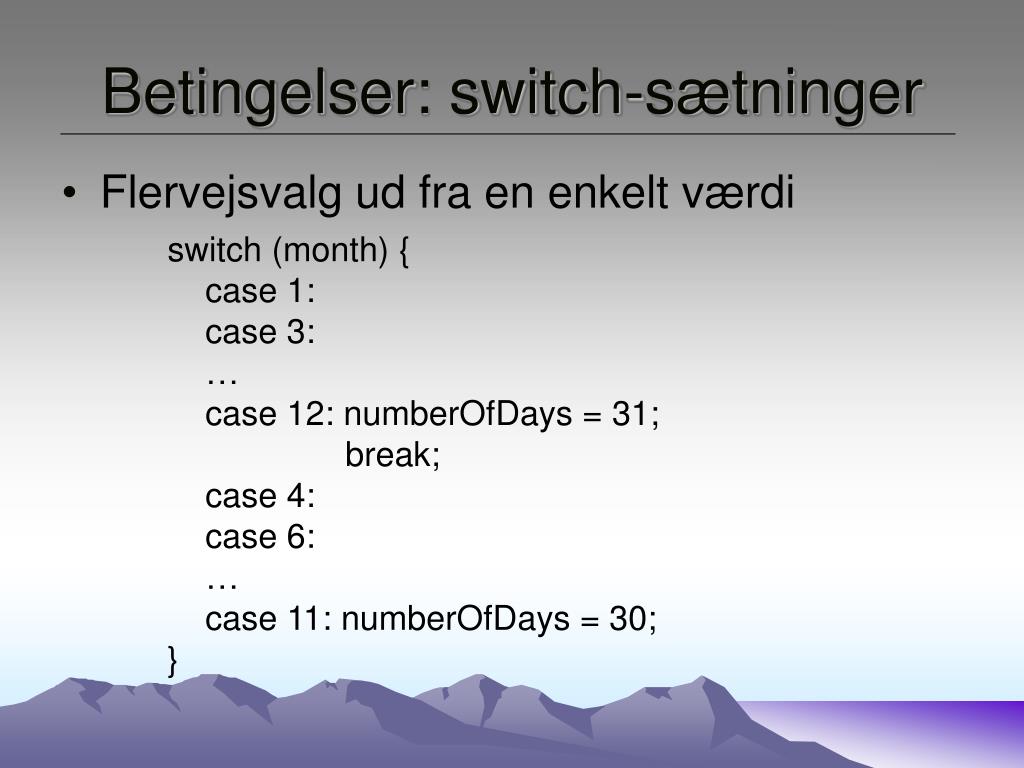 Betingelser: switch-sætninger

• Flervejsvalg ud fra en enkelt værdi

switch (month) {
case 1:
case 3:
…
case 12: numberOfDays = 31;
break;
case 4:
case 6:
…
case 11: numberOfDays = 30;
}